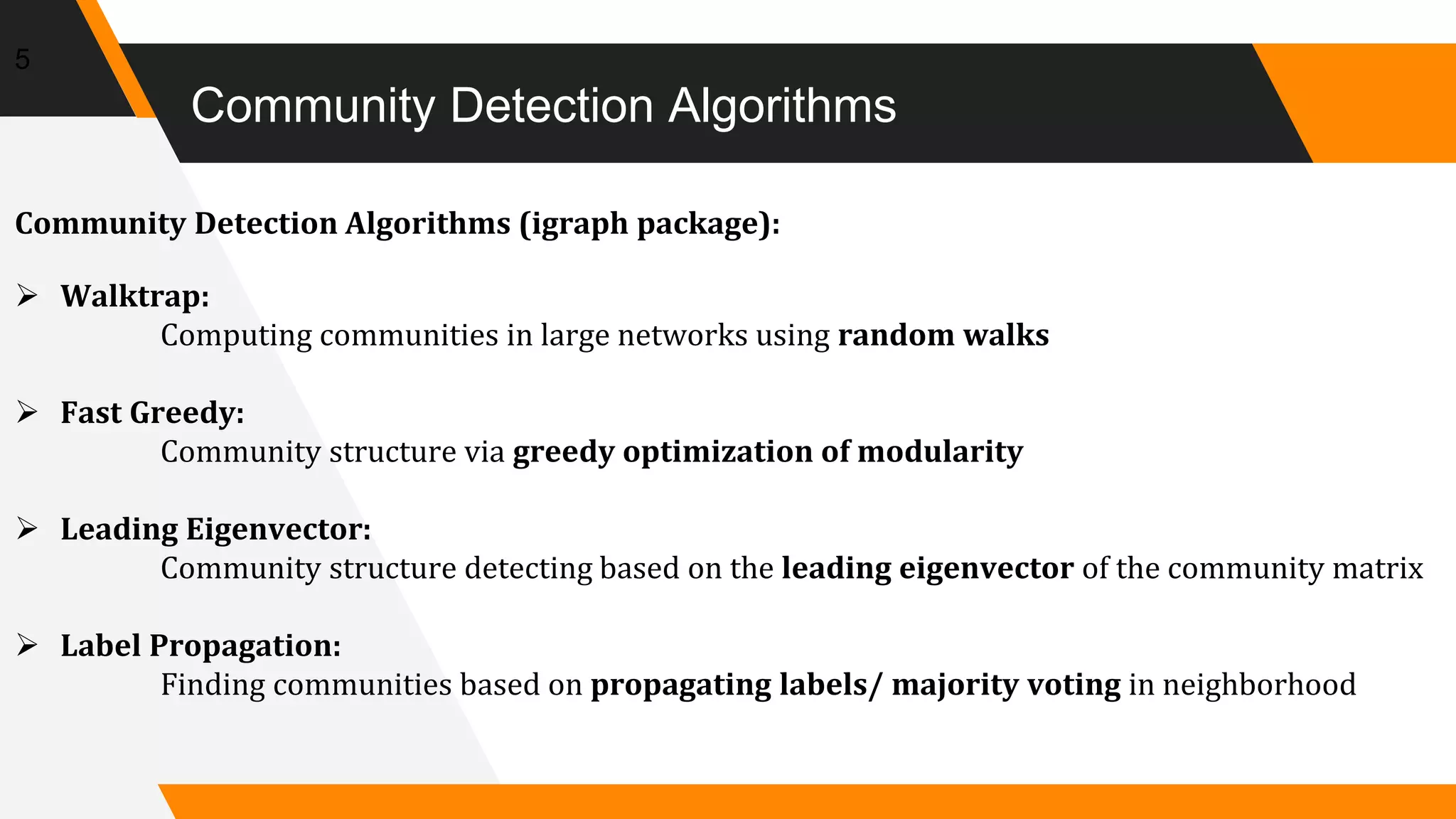 5

Community Detection Algorithms

Community Detection Algorithms (igraph package):

➢ Walktrap:
Computing communities in large networks using random walks

➢ Fast Greedy:
Community structure via greedy optimization of modularity

➢ Leading Eigenvector:
Community structure detecting based on the leading eigenvector of the community matrix

➢ Label Propagation:
Finding communities based on propagating labels/ majority voting in neighborhood